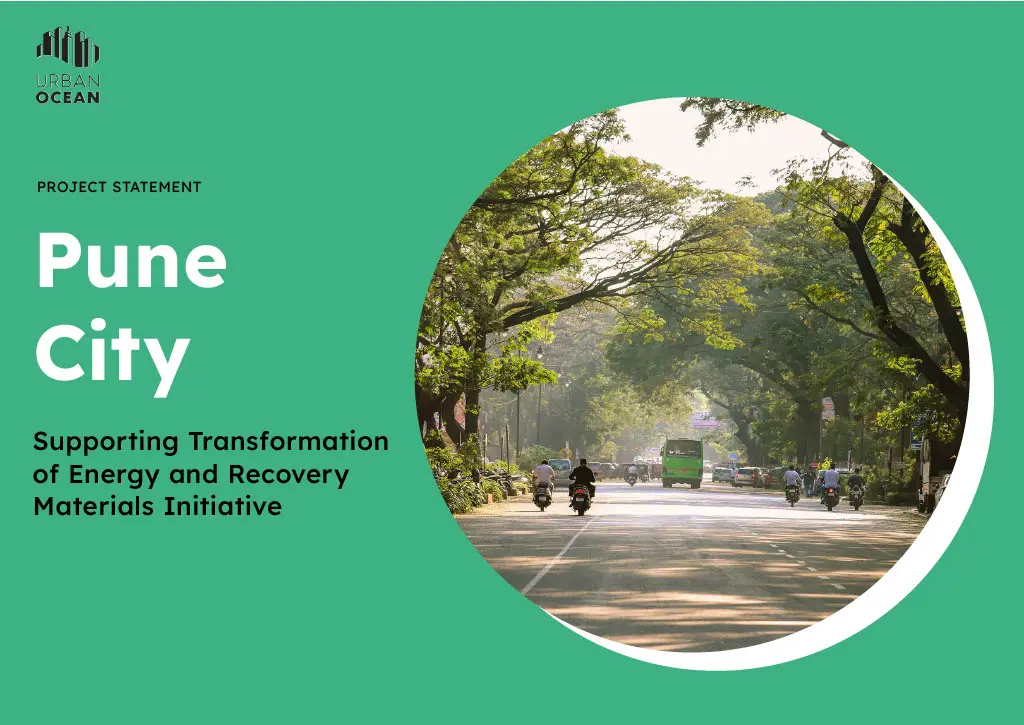 URBAN
OCEAN

PROJECT STATEMENT

Pune City

Supporting Transformation of Energy and Recovery Materials Initiative